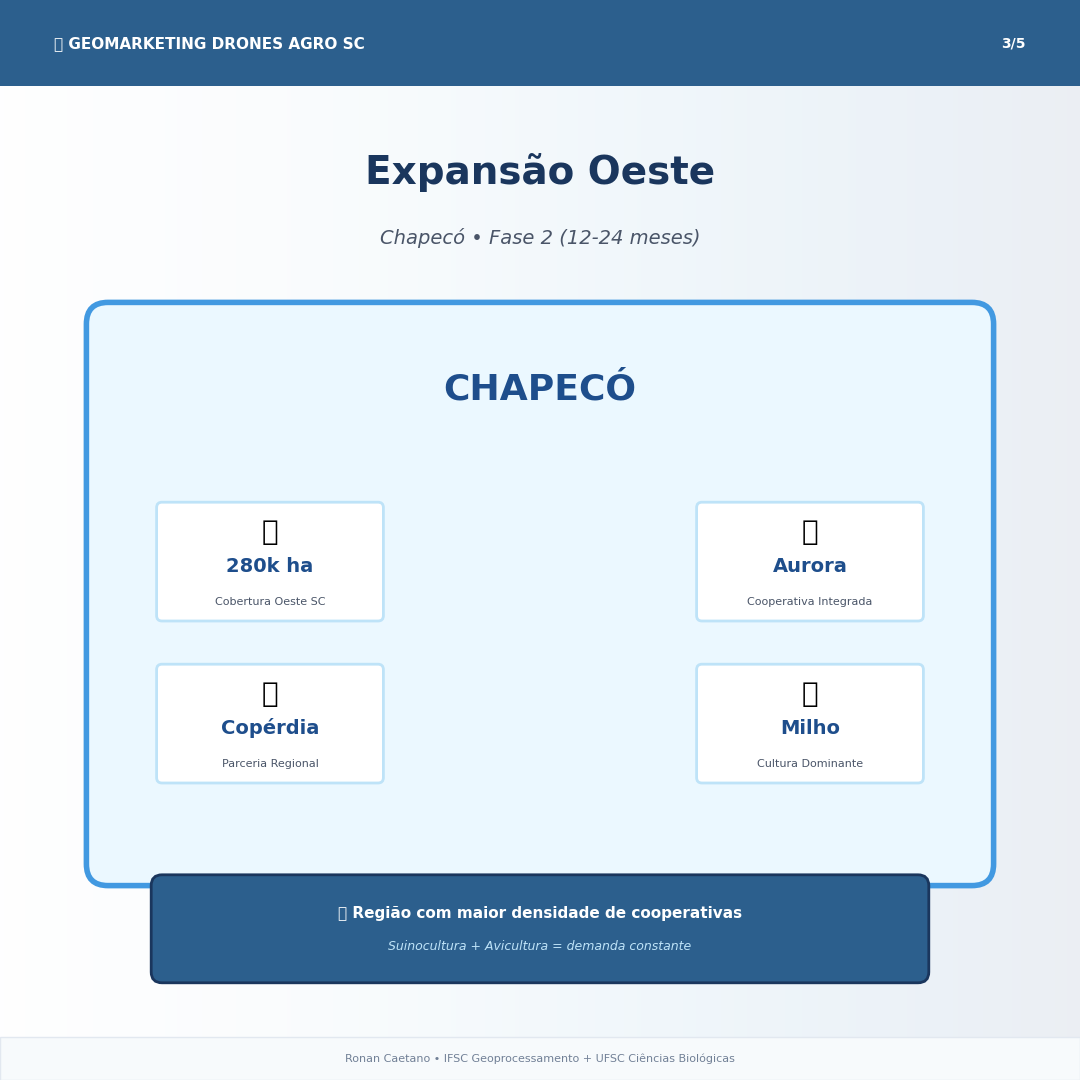 GEOMARKETING DRONES AGRO SC

3/5

Expansão Oeste

Chapecó • Fase 2 (12-24 meses)

CHAPECÓ

280k ha
Cobertura Oeste SC

Aurora
Cooperativa Integrada

Copérdia
Parceria Regional

Milho
Cultura Dominante

Região com maior densidade de cooperativas
Suinocultura + Avicultura = demanda constante

Ronan Caetano • IFSC Geoprocessamento + UFSC Ciências Biológicas